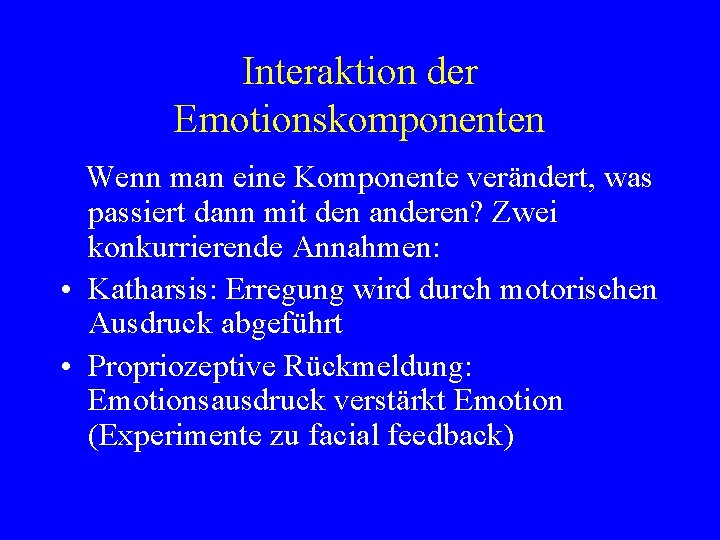 Interaktion der Emotionskomponenten

Wenn man eine Komponente verändert, was passiert dann mit den anderen? Zwei konkurrierende Annahmen:

• Katharsis: Erregung wird durch motorischen Ausdruck abgeführt

• Propriozeptive Rückmeldung: Emotionsausdruck verstärkt Emotion (Experimente zu facial feedback)